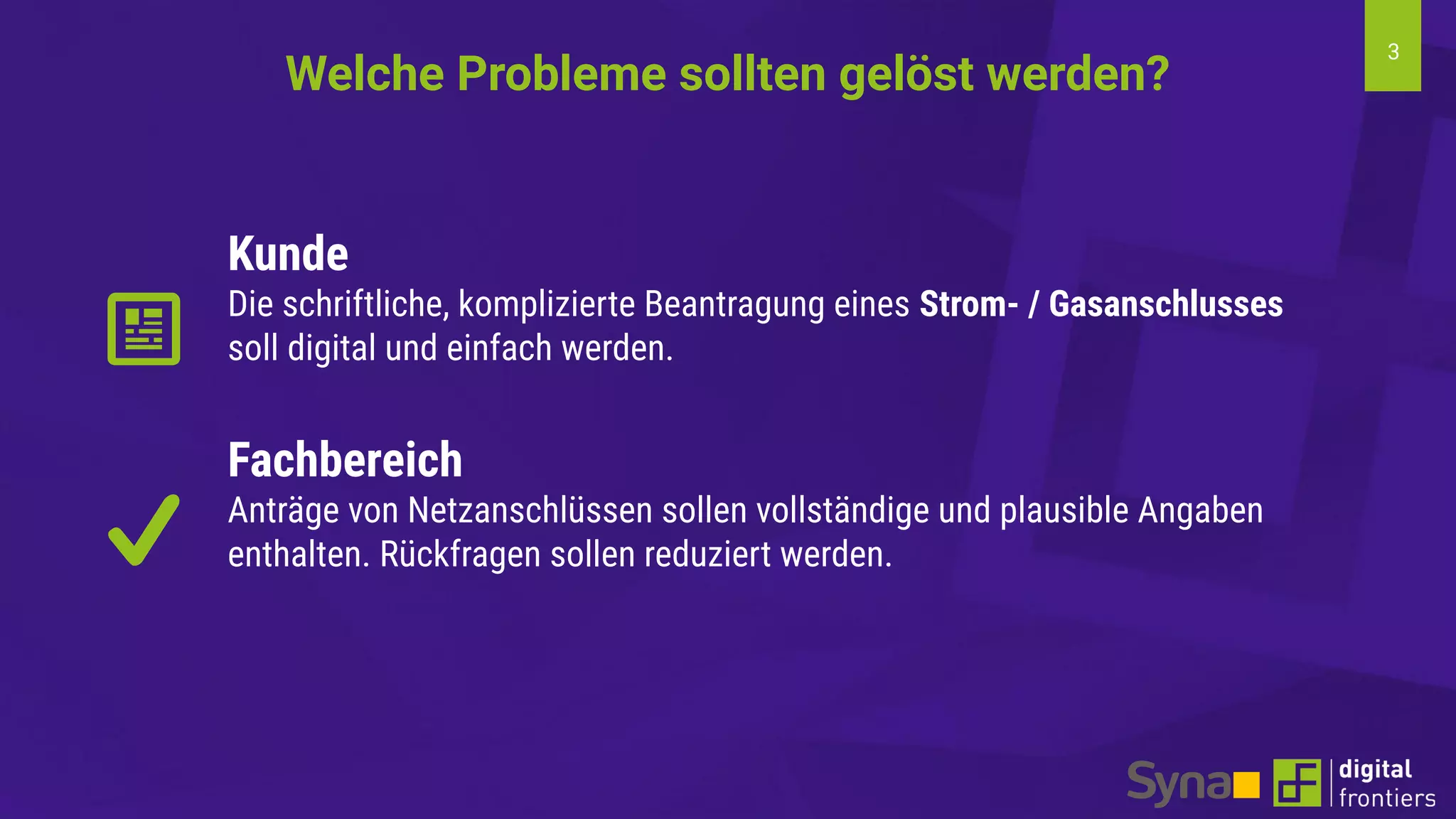 3

Welche Probleme sollten gelöst werden?

Kunde
Die schriftliche, komplizierte Beantragung eines Strom- / Gasanschlusses soll digital und einfach werden.

Fachbereich
Anträge von Netzanschlüssen sollen vollständige und plausible Angaben enthalten. Rückfragen sollen reduziert werden.

Syna

digital frontiers